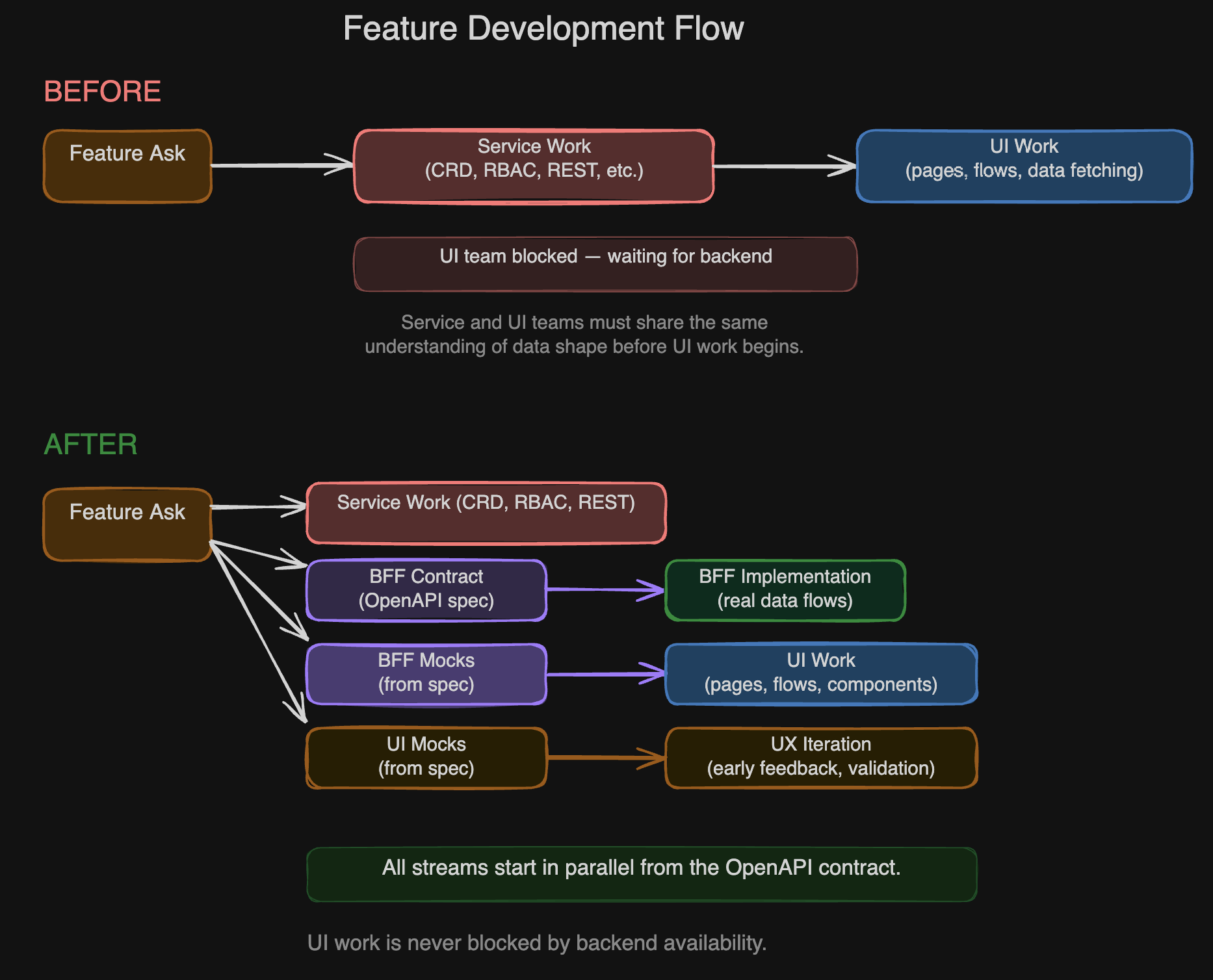 Feature Development Flow

BEFORE

Feature Ask

Service Work
(CRD, RBAC, REST, etc.)

UI Work
(pages, flows, data fetching)

UI team blocked — waiting for backend

Service and UI teams must share the same understanding of data shape before UI work begins.

AFTER

Feature Ask

Service Work (CRD, RBAC, REST)

BFF Contract
(OpenAPI spec)

BFF Implementation
(real data flows)

BFF Mocks
(from spec)

UI Work
(pages, flows, components)

UI Mocks
(from spec)

UX Iteration
(early feedback, validation)

All streams start in parallel from the OpenAPI contract.

UI work is never blocked by backend availability.